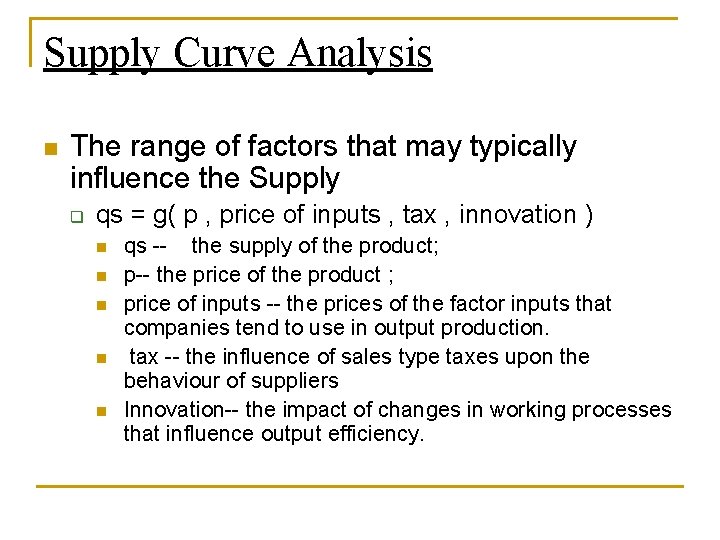 Supply Curve Analysis

The range of factors that may typically influence the Supply

qs = g( p , price of inputs , tax , innovation )

qs -- the supply of the product;

p-- the price of the product ;

price of inputs -- the prices of the factor inputs that companies tend to use in output production.

tax -- the influence of sales type taxes upon the behaviour of suppliers

Innovation-- the impact of changes in working processes that influence output efficiency.